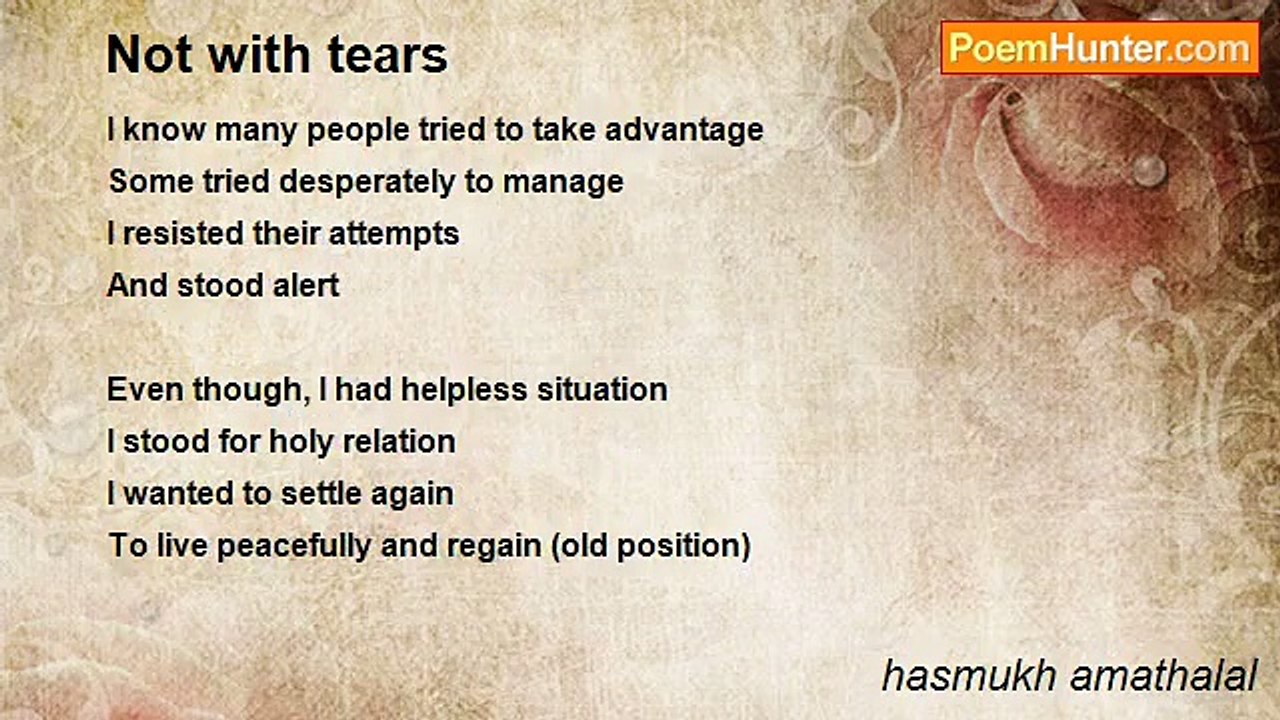 Not with tears

PoemHunter.com

I know many people tried to take advantage
Some tried desperately to manage
I resisted their attempts
And stood alert

Even though, I had helpless situation
I stood for holy relation
I wanted to settle again
To live peacefully and regain (old position)

hasmukh amathalal